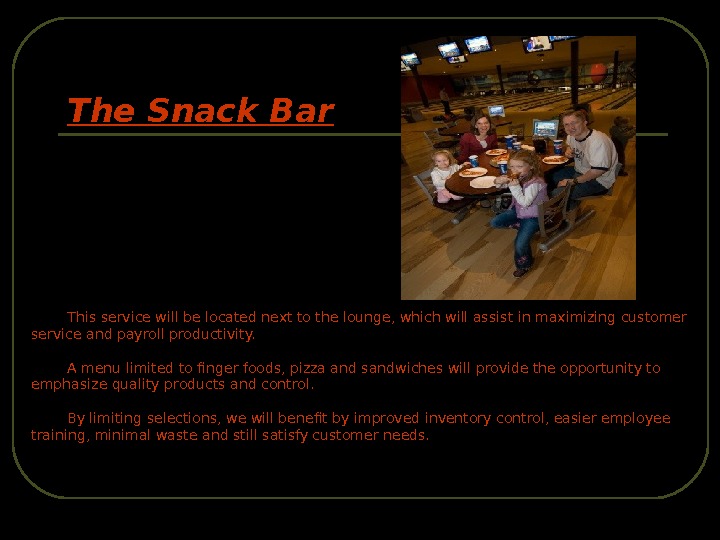 The Snack Bar

This service will be located next to the lounge, which will assist in maximizing customer service and payroll productivity.

A menu limited to finger foods, pizza and sandwiches will provide the opportunity to emphasize quality products and control.

By limiting selections, we will benefit by improved inventory control, easier employee training, minimal waste and still satisfy customer needs.